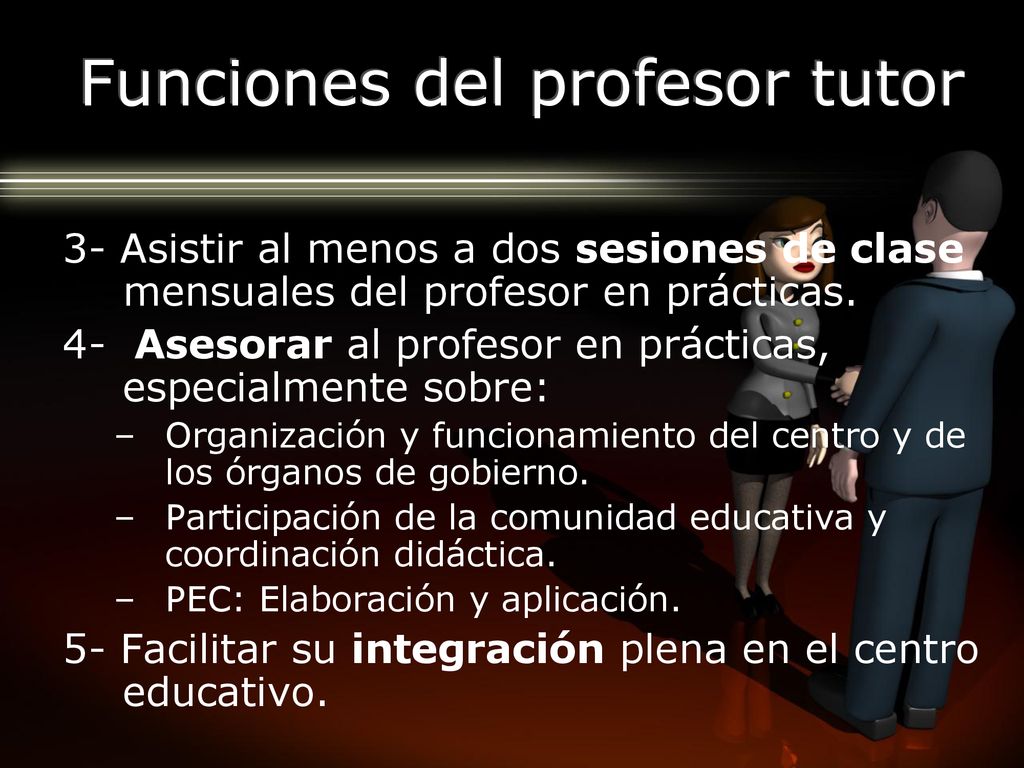 Funciones del profesor tutor

3- Asistir al menos a dos sesiones de clase mensuales del profesor en prácticas.

4- Asesorar al profesor en prácticas, especialmente sobre:

– Organización y funcionamiento del centro y de los órganos de gobierno.

– Participación de la comunidad educativa y coordinación didáctica.

– PEC: Elaboración y aplicación.

5- Facilitar su integración plena en el centro educativo.